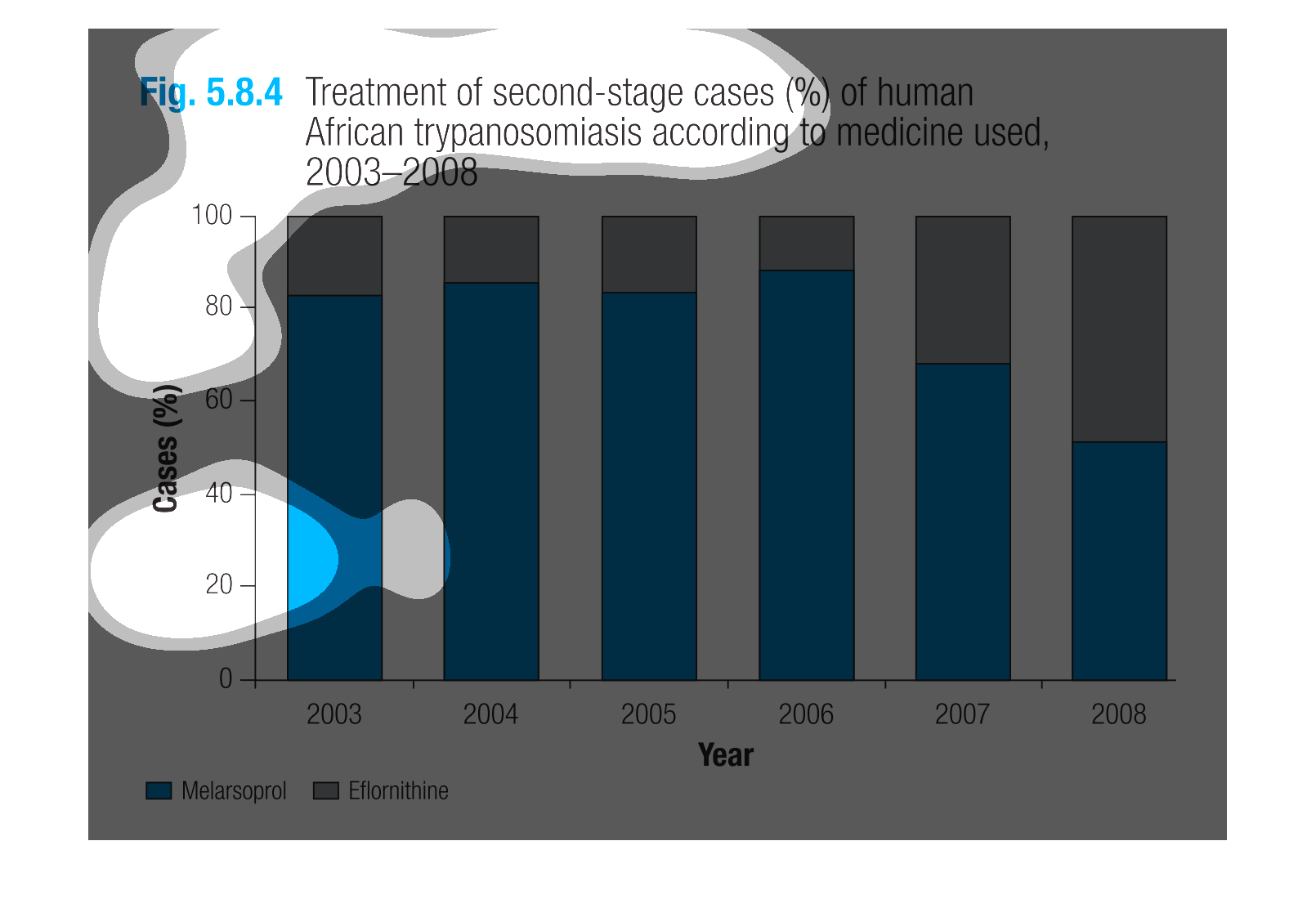 Fig. 5.8.4 Treatment of second-stage cases (%) of human African trypanosomiasis according to medicine used, 2003–2008

100
80
60
40
20
0
Cases (%)

2003
2004
2005
2006
2007
2008
Year

Melarsoprol
Eflornithine